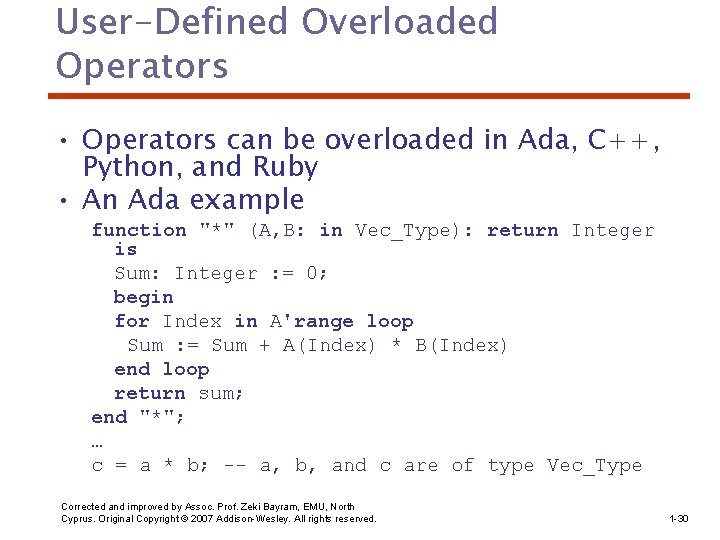 User-Defined Overloaded Operators

• Operators can be overloaded in Ada, C++, Python, and Ruby
• An Ada example

function "*" (A,B: in Vec_Type): return Integer is
Sum: Integer := 0;
begin
for Index in A'range loop
Sum := Sum + A(Index) * B(Index)
end loop
return sum;
end "*";
…
c = a * b; -- a, b, and c are of type Vec_Type

Corrected and improved by Assoc. Prof. Zeki Bayram, EMU, North Cyprus. Original Copyright © 2007 Addison-Wesley. All rights reserved.

1-30